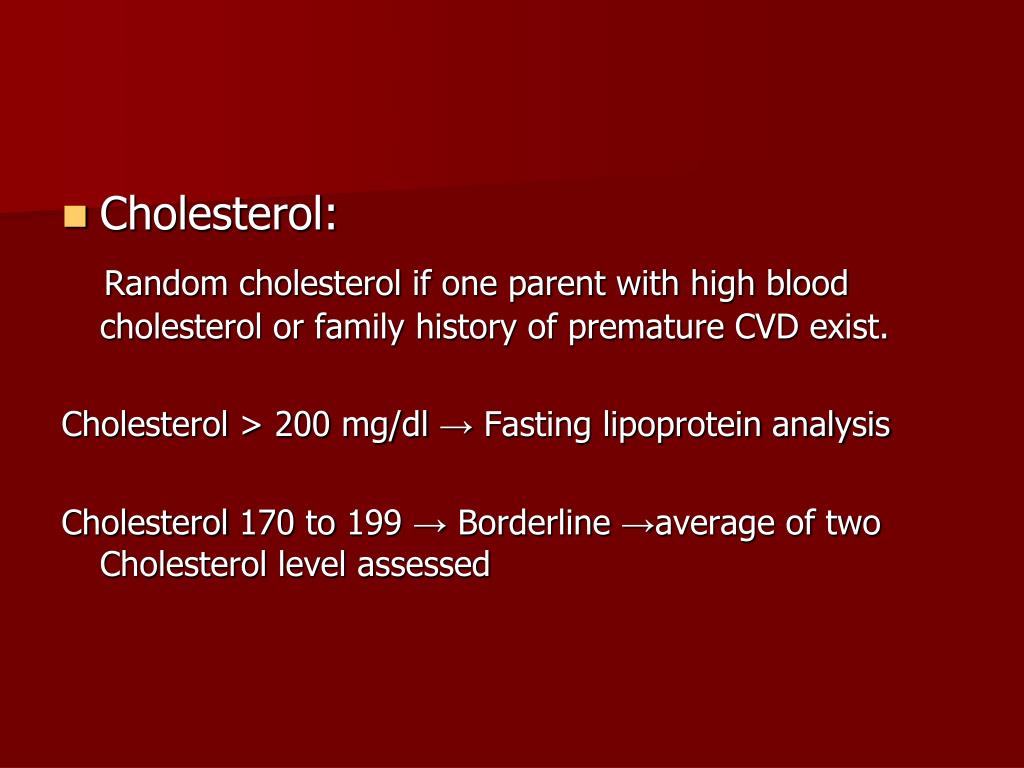 Cholesterol:

Random cholesterol if one parent with high blood cholesterol or family history of premature CVD exist.

Cholesterol > 200 mg/dl → Fasting lipoprotein analysis

Cholesterol 170 to 199 → Borderline →average of two Cholesterol level assessed